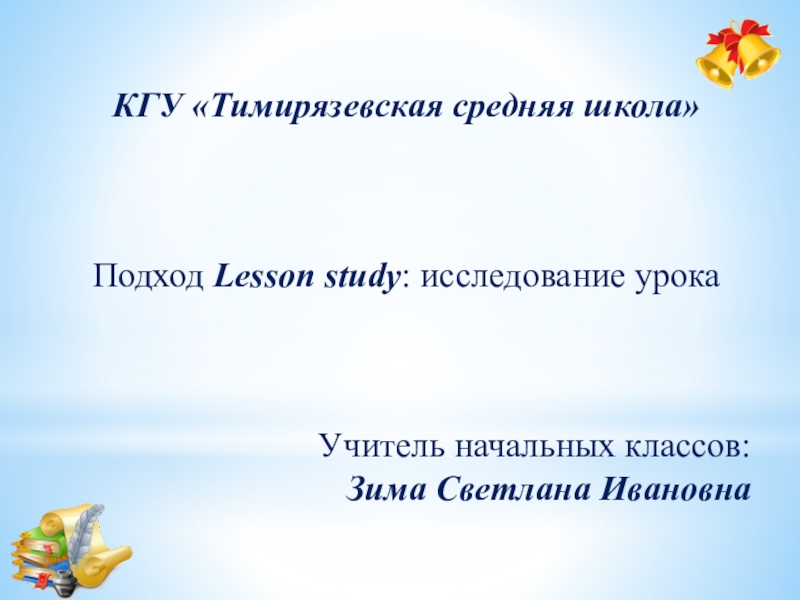 КГУ «Тимирязевская средняя школа»

Подход Lesson study: исследование урока

Учитель начальных классов:
Зима Светлана Ивановна